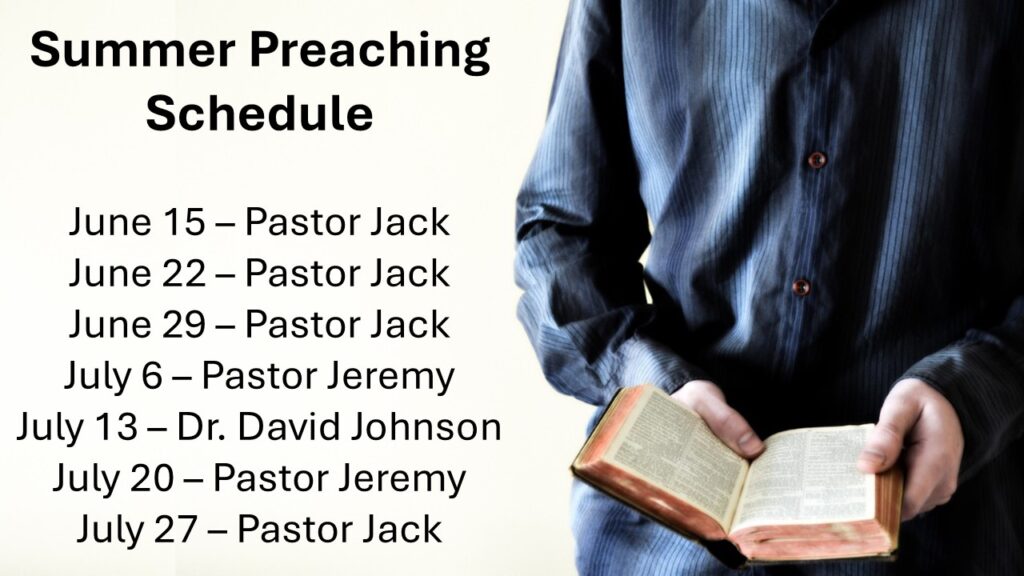 Summer Preaching Schedule

June 15 – Pastor Jack
June 22 – Pastor Jack
June 29 – Pastor Jack
July 6 – Pastor Jeremy
July 13 – Dr. David Johnson
July 20 – Pastor Jeremy
July 27 – Pastor Jack